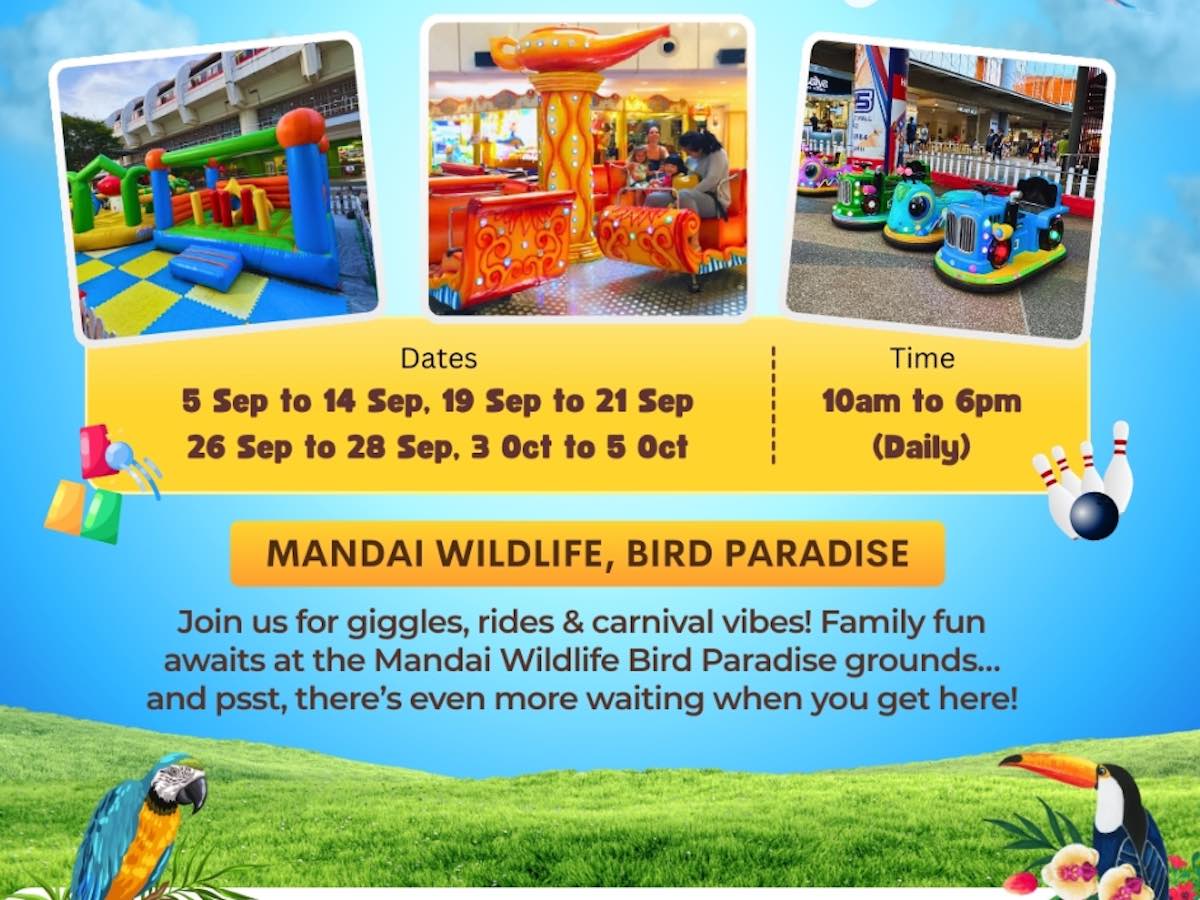 Dates
5 Sep to 14 Sep, 19 Sep to 21 Sep
26 Sep to 28 Sep, 3 Oct to 5 Oct

Time
10am to 6pm
(Daily)

MANDAI WILDLIFE, BIRD PARADISE

Join us for giggles, rides & carnival vibes! Family fun awaits at the Mandai Wildlife Bird Paradise grounds... and psst, there's even more waiting when you get here!